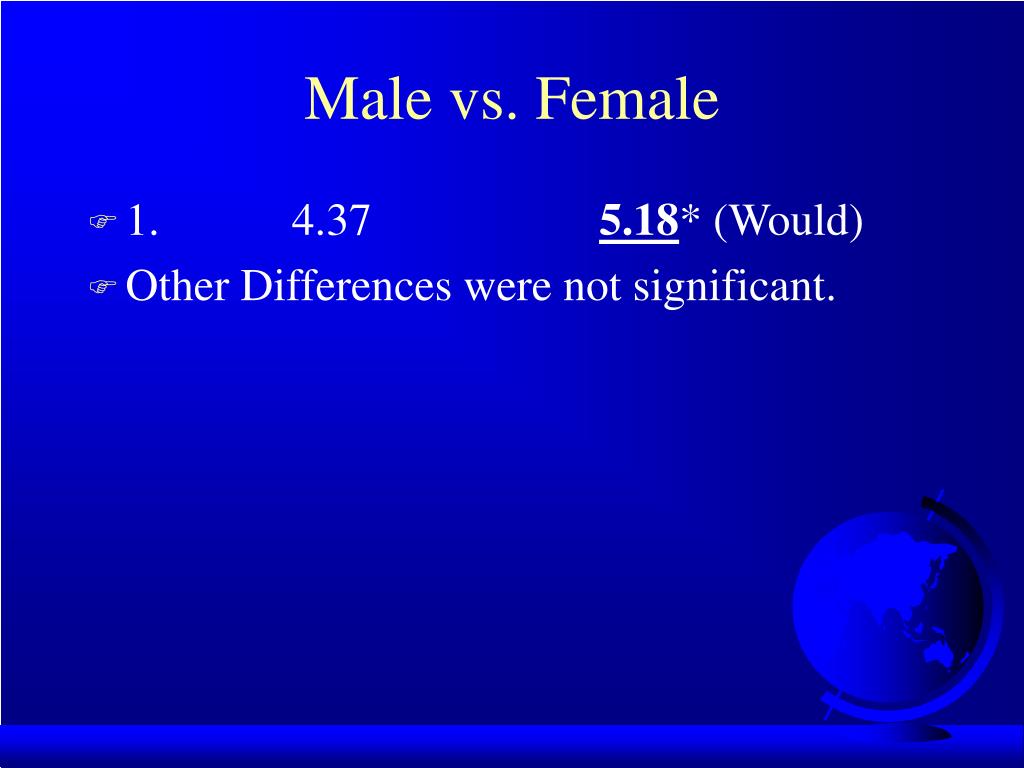 Male vs. Female

1. 4.37 5.18* (Would)

Other Differences were not significant.